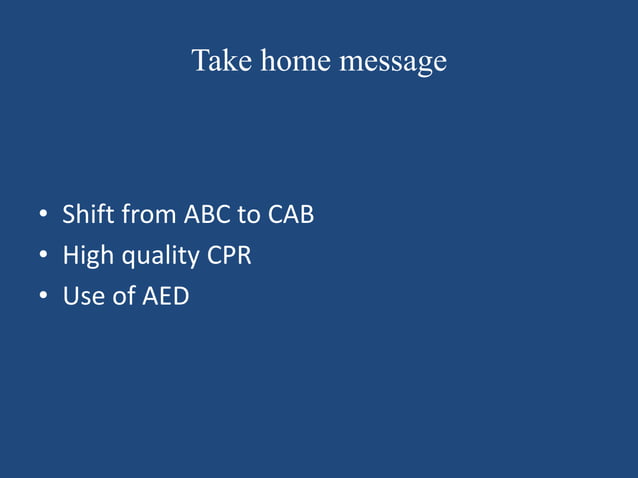 Take home message

• Shift from ABC to CAB
• High quality CPR
• Use of AED